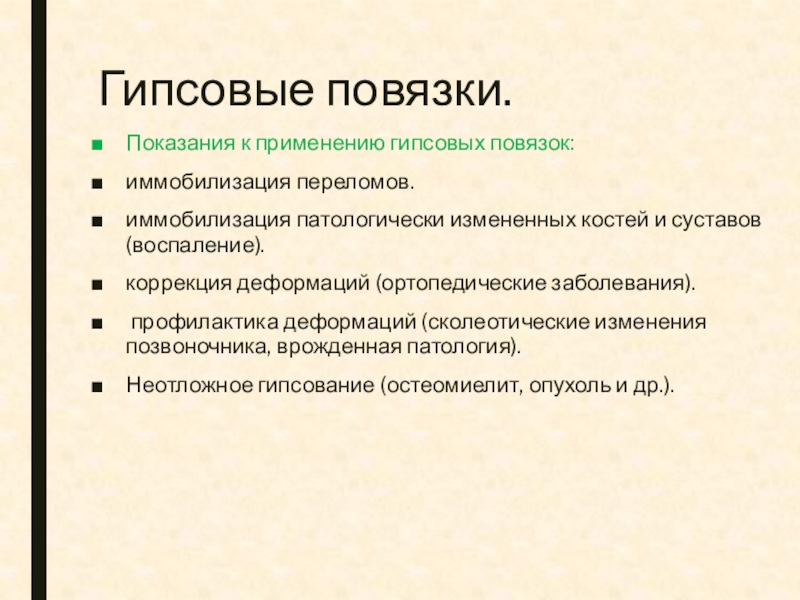 Гипсовые повязки.

■ Показания к применению гипсовых повязок:

■ иммобилизация переломов.

■ иммобилизация патологически измененных костей и суставов (воспаление).

■ коррекция деформаций (ортопедические заболевания).

■ профилактика деформаций (сколеотические изменения позвоночника, врожденная патология).

■ Неотложное гипсование (остеомиелит, опухоль и др.).